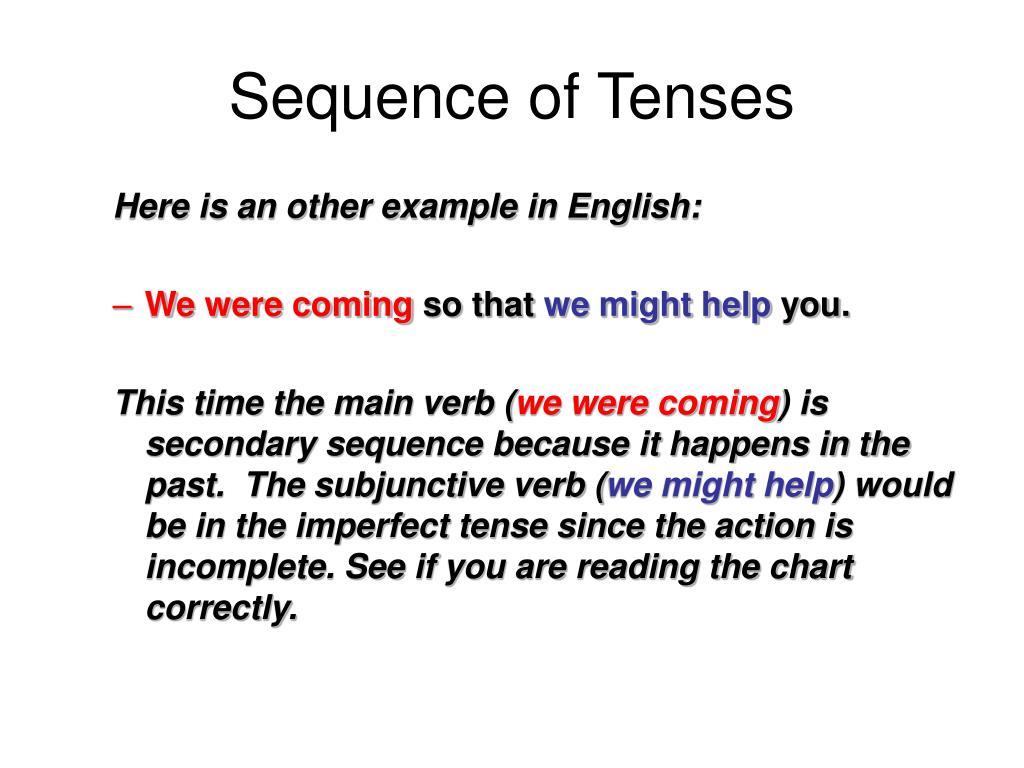 Sequence of Tenses

Here is an other example in English:

– We were coming so that we might help you.

This time the main verb (we were coming) is secondary sequence because it happens in the past. The subjunctive verb (we might help) would be in the imperfect tense since the action is incomplete. See if you are reading the chart correctly.